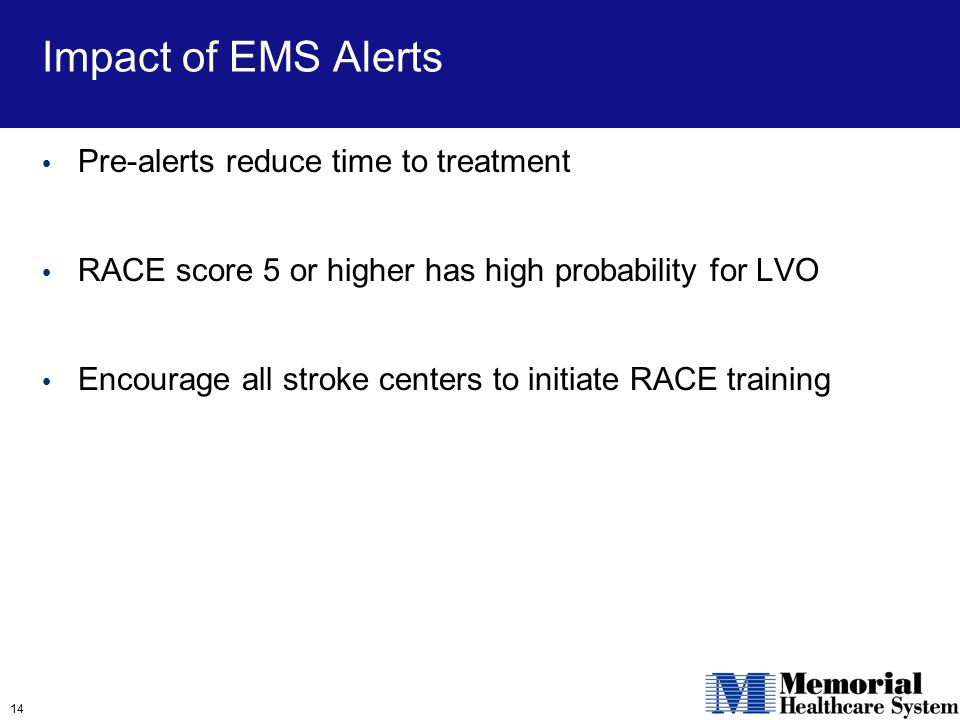 Impact of EMS Alerts

• Pre-alerts reduce time to treatment

• RACE score 5 or higher has high probability for LVO

• Encourage all stroke centers to initiate RACE training

14

Memorial Healthcare System